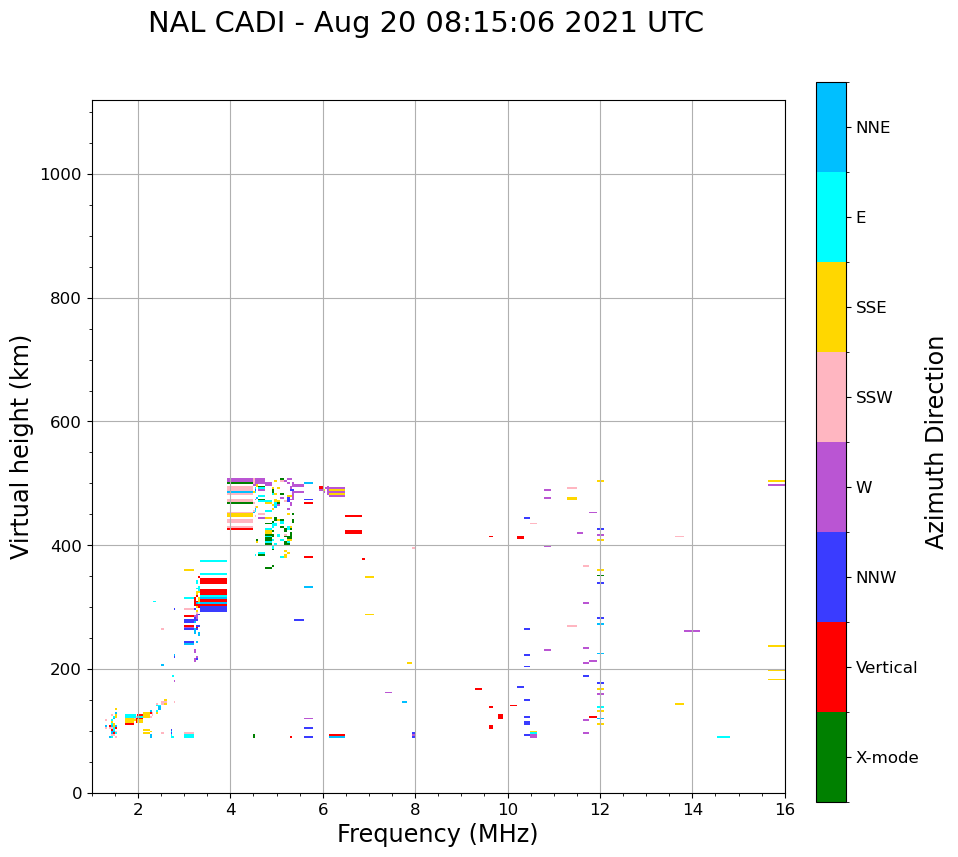 NAL CADI - Aug 20 08:15:06 2021 UTC

Virtual height (km)

1000
800
600
400
200
0

2
4
6
8
10
12
14
16

Frequency (MHz)

NNE
E
SSE
SSW
W
NNW
Vertical
X-mode

Azimuth Direction